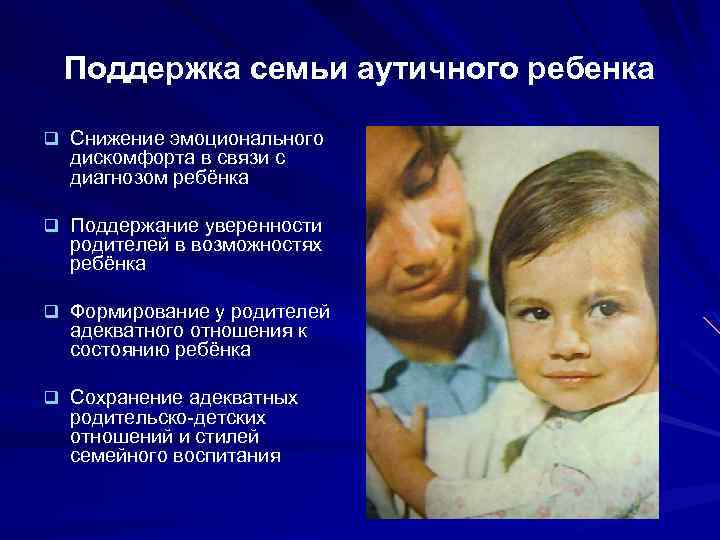 Поддержка семьи аутичного ребенка

❑ Снижение эмоционального дискомфорта в связи с диагнозом ребёнка

❑ Поддержание уверенности родителей в возможностях ребёнка

❑ Формирование у родителей адекватного отношения к состоянию ребёнка

❑ Сохранение адекватных родительско-детских отношений и стилей семейного воспитания